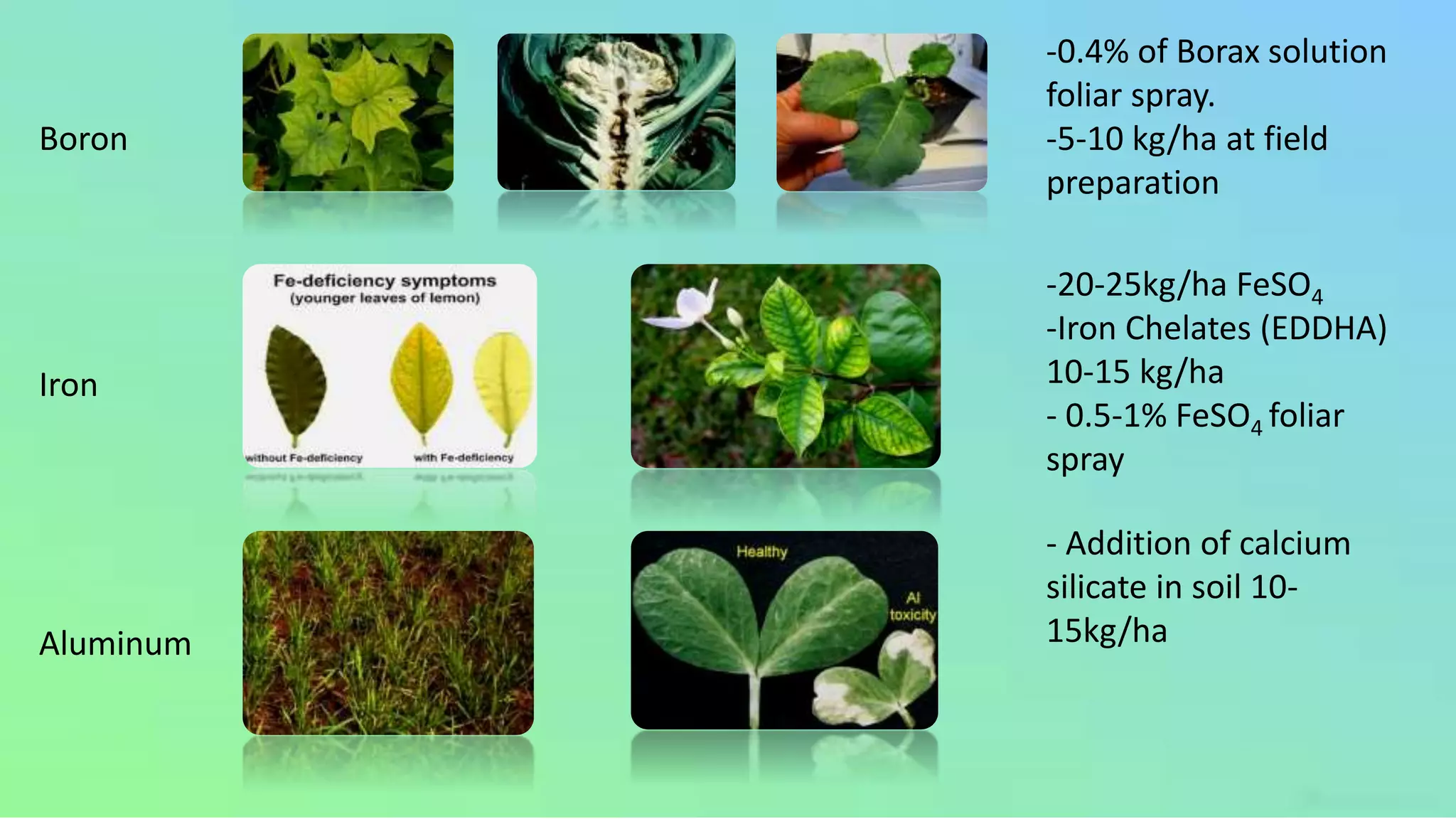 Boron

-0.4% of Borax solution foliar spray.
-5-10 kg/ha at field preparation

Iron

Fe-deficiency symptoms
(younger leaves of lemon)
without Fe-deficiency
with Fe-deficiency

-20-25kg/ha $FeSO_4$
-Iron Chelates (EDDHA) 10-15 kg/ha
- 0.5-1% $FeSO_4$ foliar spray

Aluminum

Healthy
Al toxicity

- Addition of calcium silicate in soil 10-15kg/ha